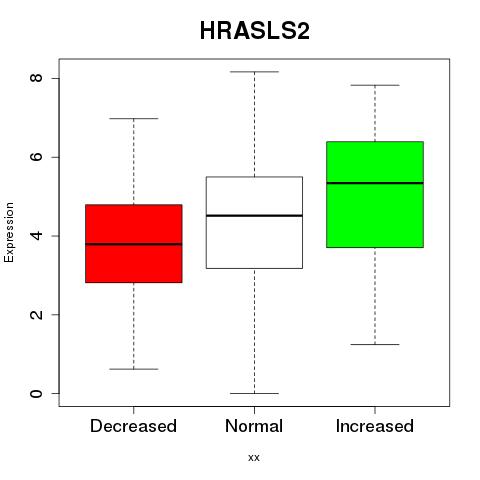 HRASLS2

Expression

8
6
4
2
0

Decreased
Normal
Increased

xx